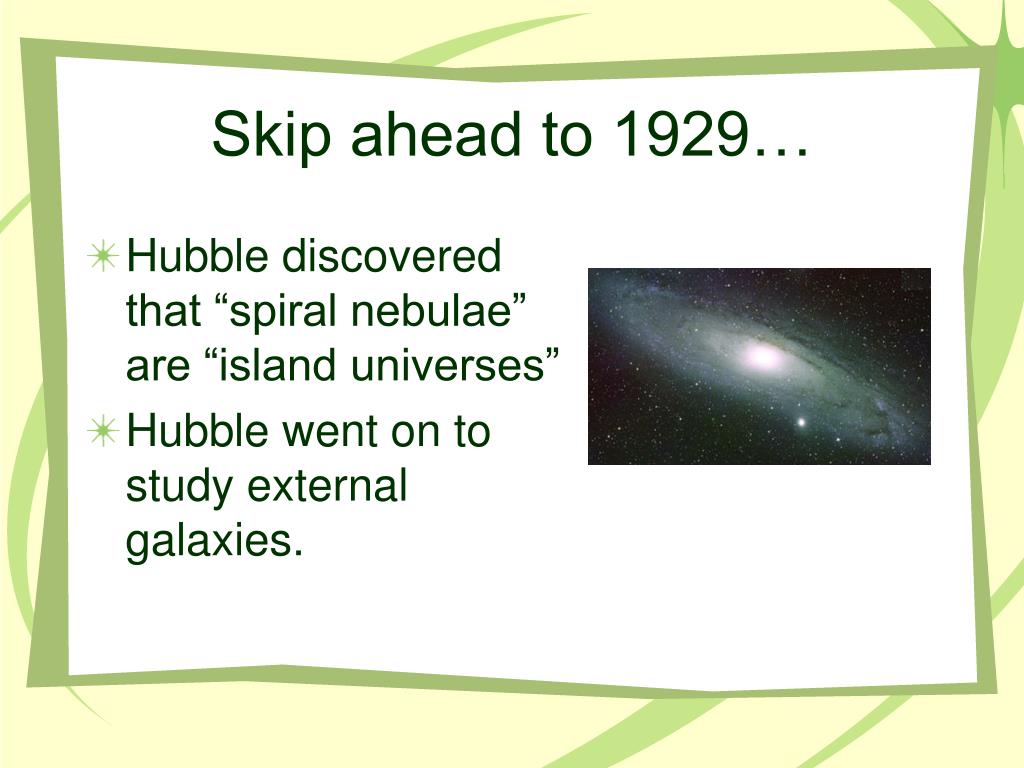 Skip ahead to 1929…

Hubble discovered that “spiral nebulae” are “island universes”

Hubble went on to study external galaxies.